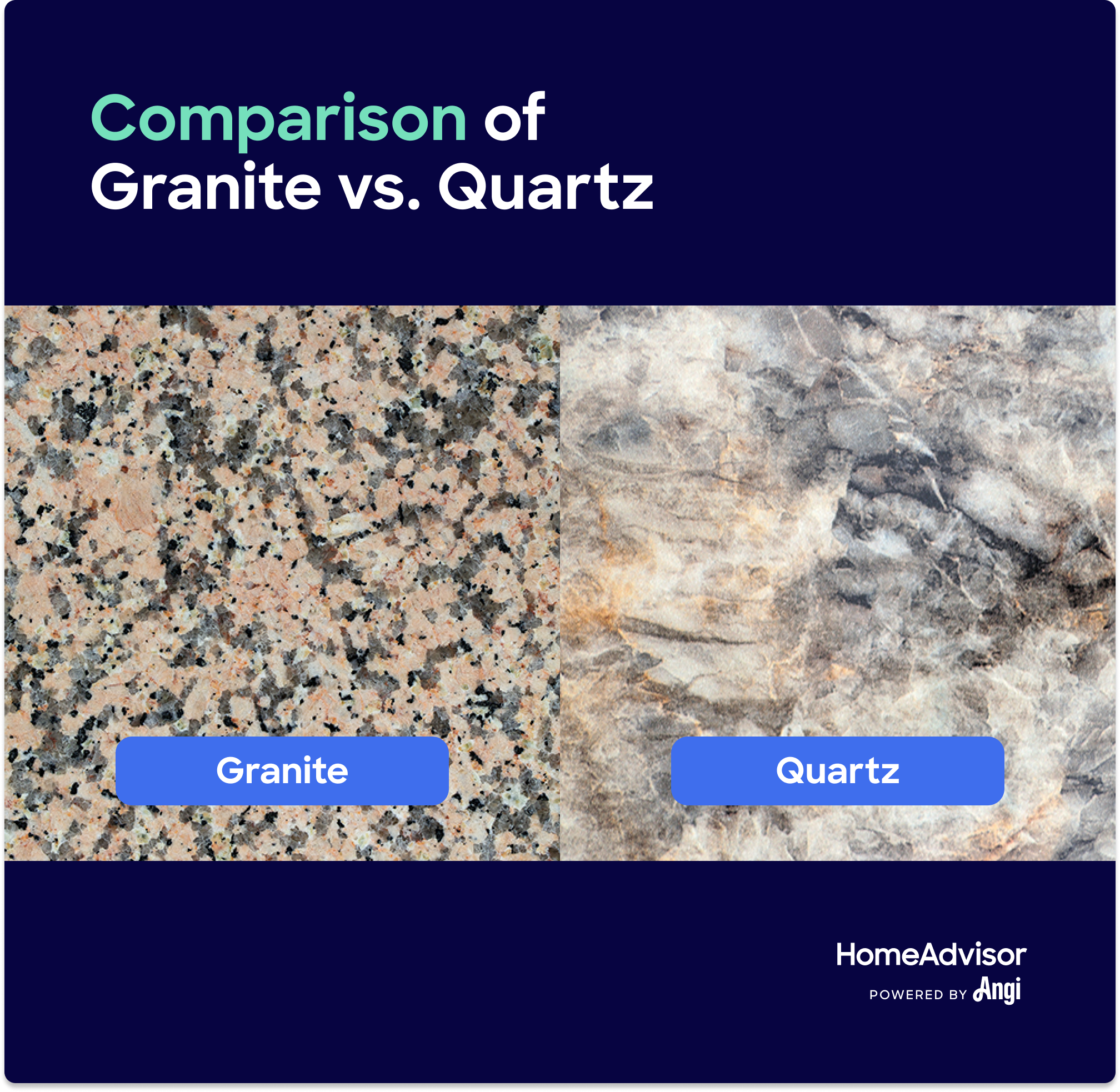 Comparison of
Granite vs. Quartz

Granite

Quartz

HomeAdvisor
POWERED BY Angi